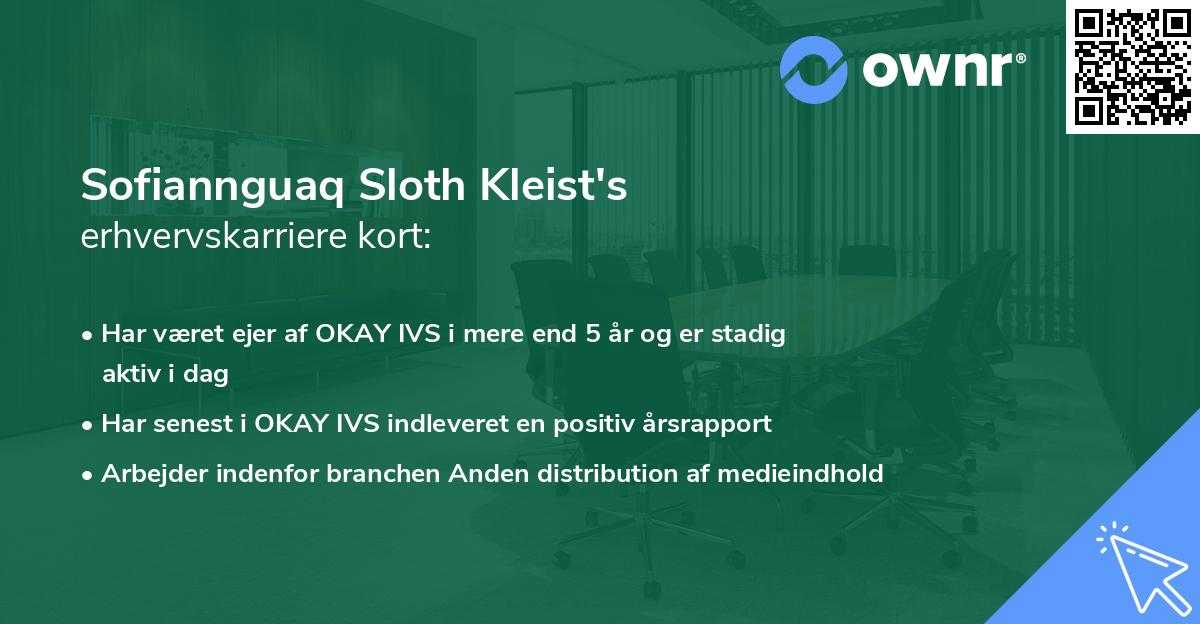 ownr®

Sofiannguaq Sloth Kleist's
erhvervskarriere kort:

• Har været ejer af OKAY IVS i mere end 5 år og er stadig aktiv i dag
• Har senest i OKAY IVS indleveret en positiv årsrapport
• Arbejder indenfor branchen Anden distribution af medieindhold